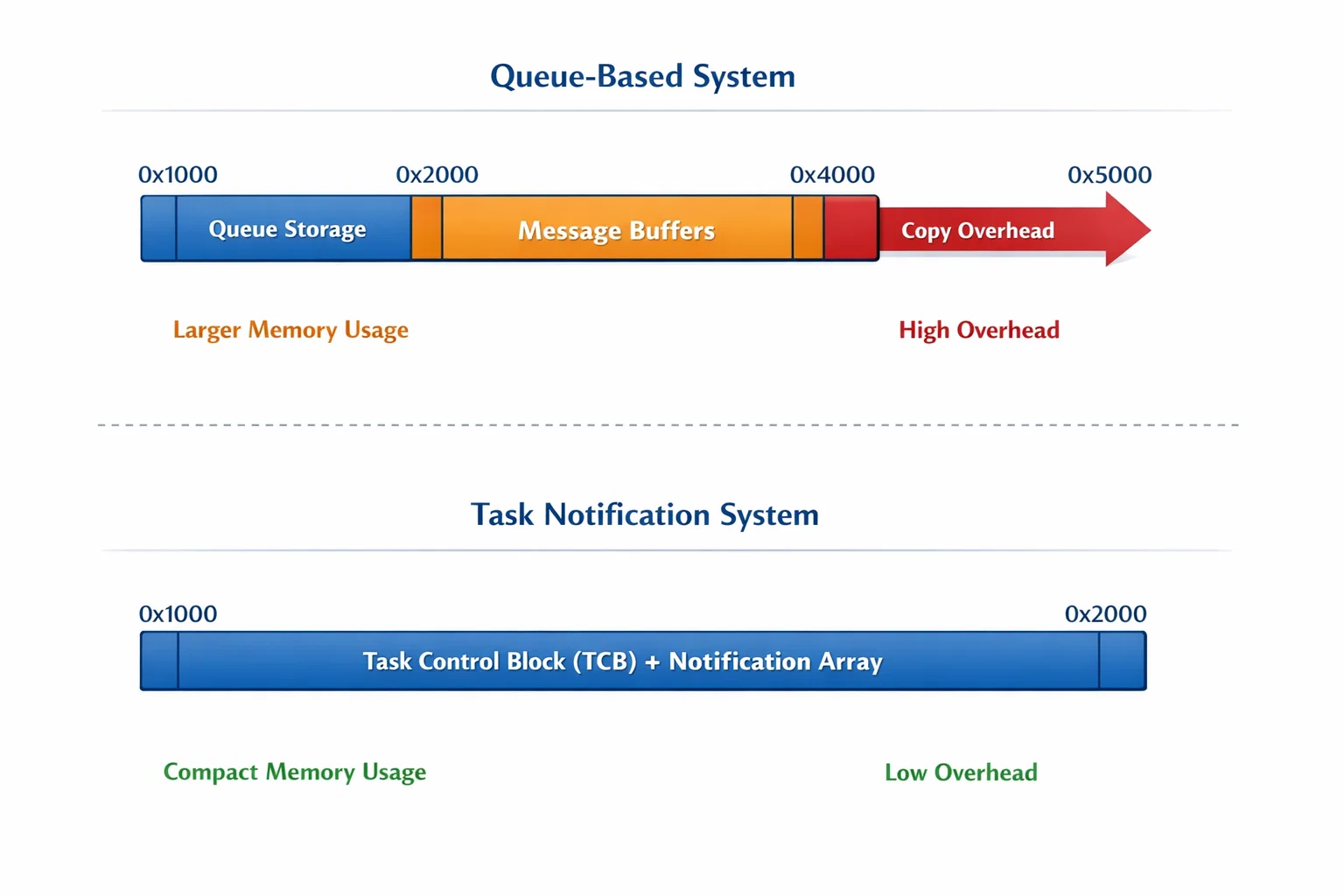 Queue-Based System

0x1000 0x2000 0x4000 0x5000

Queue Storage
Message Buffers
Copy Overhead

Larger Memory Usage
High Overhead

Task Notification System

0x1000 0x2000

Task Control Block (TCB) + Notification Array

Compact Memory Usage
Low Overhead